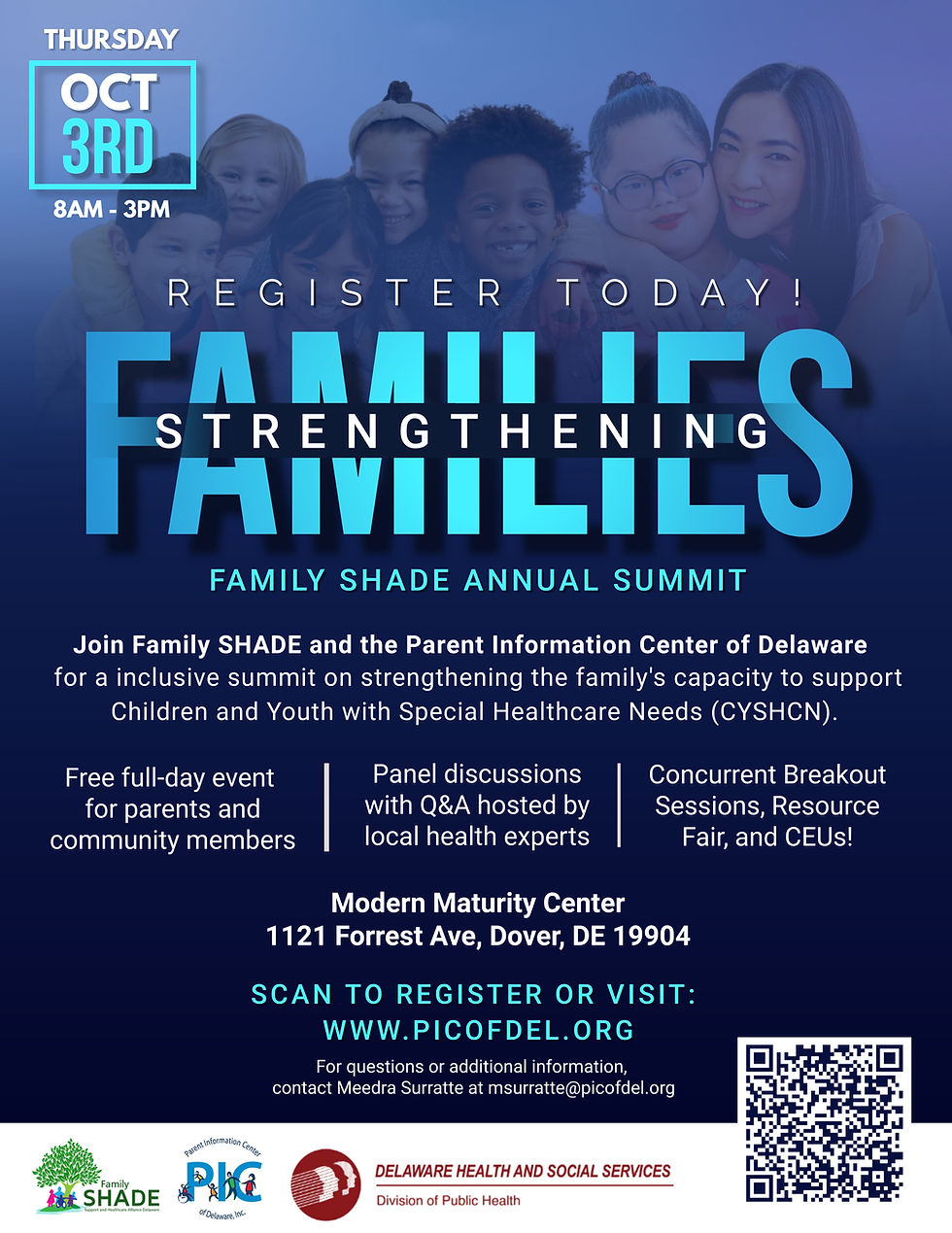 THURSDAY
OCT 3RD
8AM - 3PM

REGISTER TODAY!

STRENGTHENING FAMILIES

FAMILY SHADE ANNUAL SUMMIT

Join Family SHADE and the Parent Information Center of Delaware for a inclusive summit on strengthening the family's capacity to support Children and Youth with Special Healthcare Needs (CYSHCN).

Free full-day event for parents and community members

Panel discussions with Q&A hosted by local health experts

Concurrent Breakout Sessions, Resource Fair, and CEUs!

Modern Maturity Center
1121 Forrest Ave, Dover, DE 19904

SCAN TO REGISTER OR VISIT:
WWW.PICOFDEL.ORG

For questions or additional information, contact Meedra Surratte at msurratte@picofdel.org

Family SHADE
Support and Healthcare Alliance Delaware

Parent Information Center
PIC
of Delaware, Inc.

DELAWARE HEALTH AND SOCIAL SERVICES
Division of Public Health